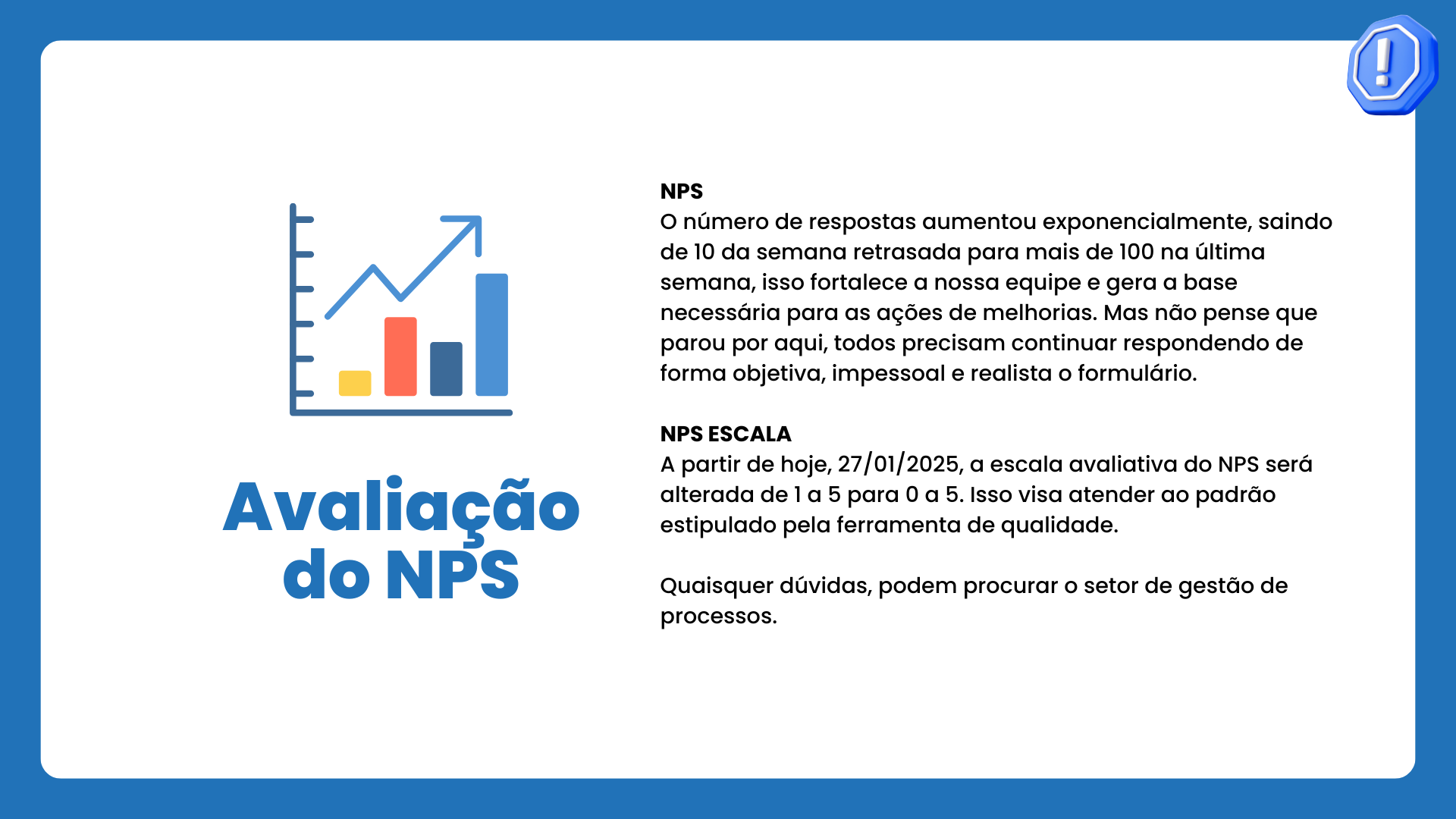 Avaliação do NPS

NPS
O número de respostas aumentou exponencialmente, saindo de 10 da semana retrasada para mais de 100 na última semana, isso fortalece a nossa equipe e gera a base necessária para as ações de melhorias. Mas não pense que parou por aqui, todos precisam continuar respondendo de forma objetiva, impessoal e realista o formulário.

NPS ESCALA
A partir de hoje, 27/01/2025, a escala avaliativa do NPS será alterada de 1 a 5 para 0 a 5. Isso visa atender ao padrão estipulado pela ferramenta de qualidade.

Quaisquer dúvidas, podem procurar o setor de gestão de processos.